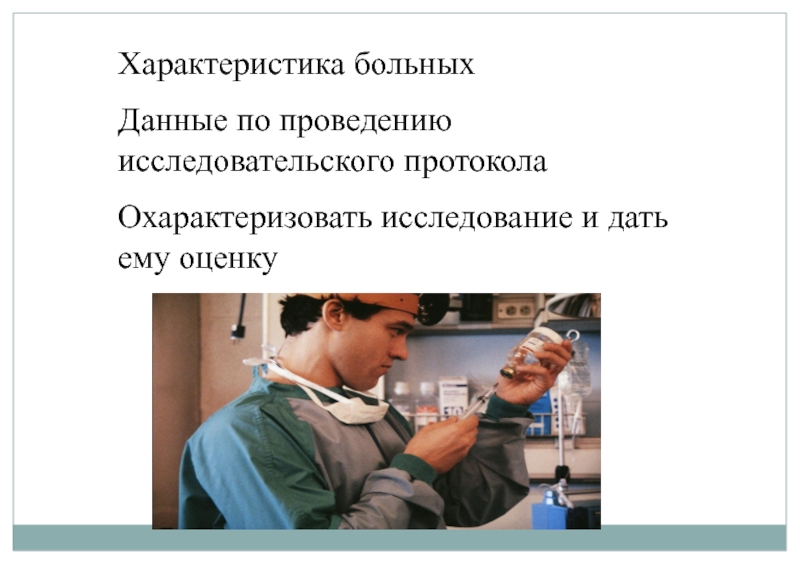 Характеристика больных

Данные по проведению исследовательского протокола

Охарактеризовать исследование и дать ему оценку